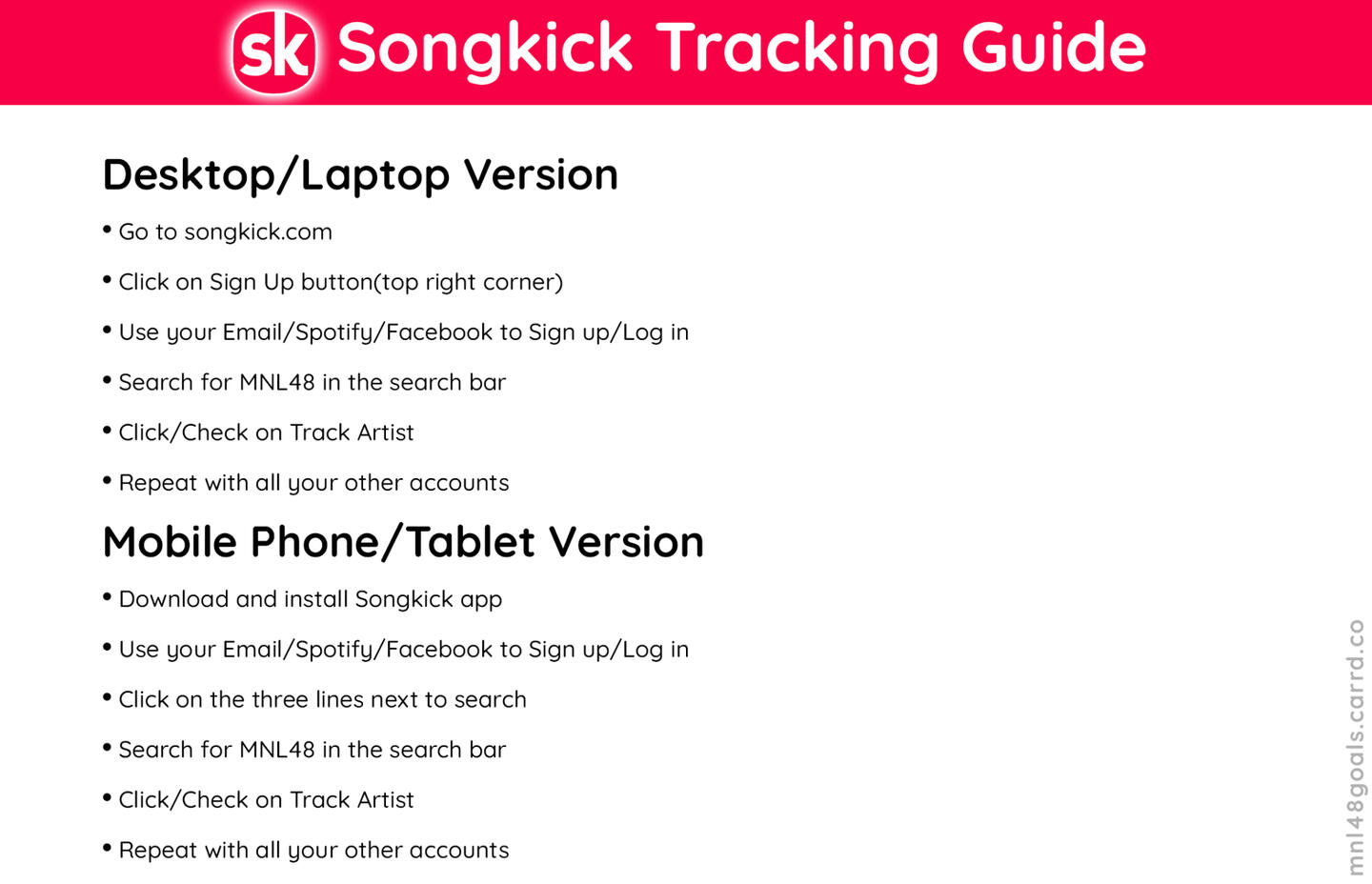 sk Songkick Tracking Guide

Desktop/Laptop Version

• Go to songkick.com
• Click on Sign Up button(top right corner)
• Use your Email/Spotify/Facebook to Sign up/Log in
• Search for MNL48 in the search bar
• Click/Check on Track Artist
• Repeat with all your other accounts

Mobile Phone/Tablet Version

• Download and install Songkick app
• Use your Email/Spotify/Facebook to Sign up/Log in
• Click on the three lines next to search
• Search for MNL48 in the search bar
• Click/Check on Track Artist
• Repeat with all your other accounts

mnl48goals.carrd.co